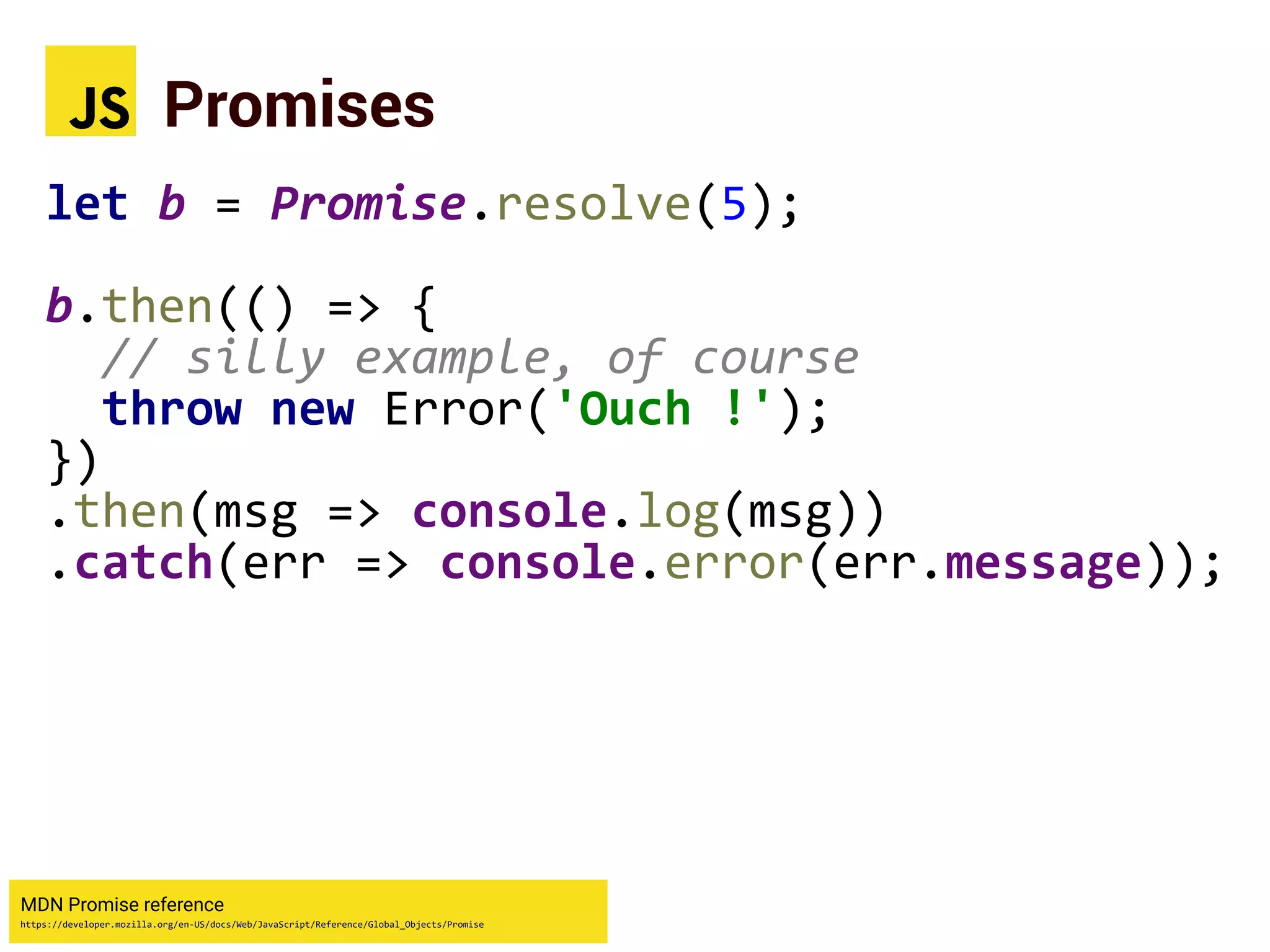 JS Promises

let b = Promise.resolve(5);

b.then(() => {
  // silly example, of course
  throw new Error('Ouch !');
})
.then(msg => console.log(msg))
.catch(err => console.error(err.message));

MDN Promise reference
https://developer.mozilla.org/en-US/docs/Web/JavaScript/Reference/Global_Objects/Promise